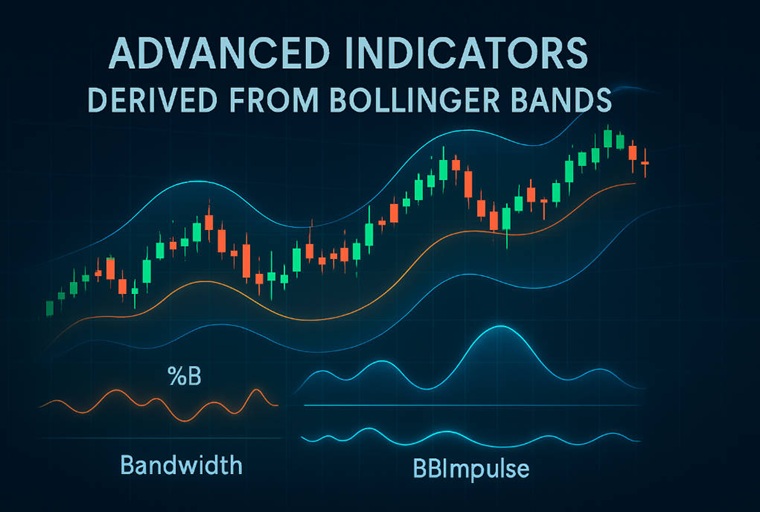 ADVANCED INDICATORS
DERIVED FROM BOLLINGER BANDS

%B

Bandwidth

BBImpulse